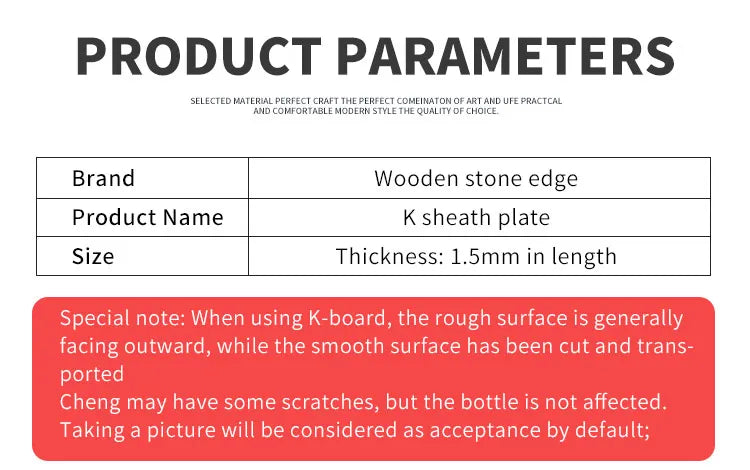 PRODUCT PARAMETERS

SELECTED MATERIAL PERFECT CRAFT THE PERFECT COMEINATON OF ART AND UFE PRACTCAL AND COMFORTABLE MODERN STYLE THE QUALITY OF CHOICE.

| Brand | Wooden stone edge |
|---|---|
| Product Name | K sheath plate |
| Size | Thickness: 1.5mm in length |

Special note: When using K-board, the rough surface is generally facing outward, while the smooth surface has been cut and transported
Cheng may have some scratches, but the bottle is not affected.
Taking a picture will be considered as acceptance by default;